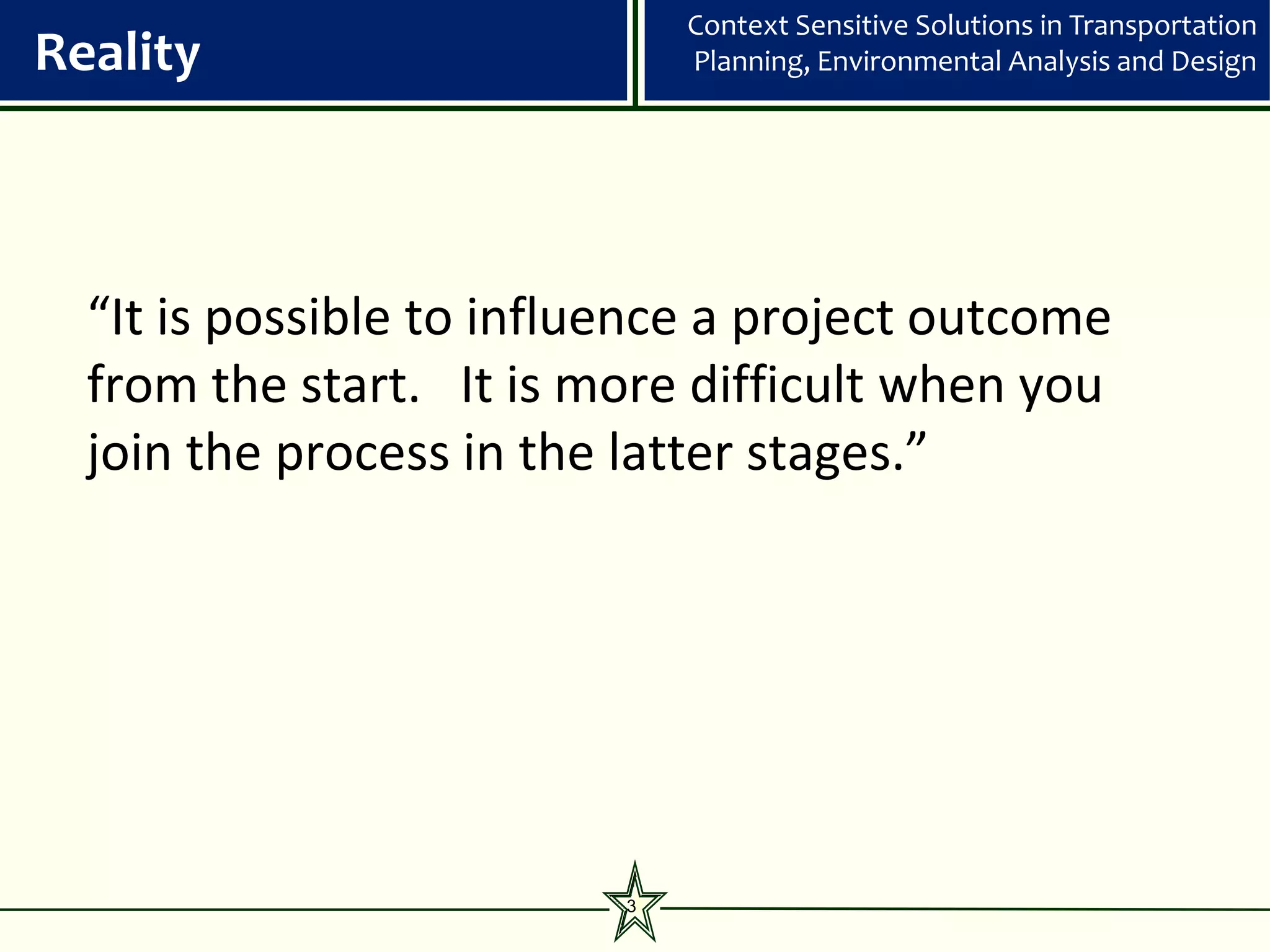 Reality

Context Sensitive Solutions in Transportation Planning, Environmental Analysis and Design

“It is possible to influence a project outcome from the start. It is more difficult when you join the process in the latter stages.”

3